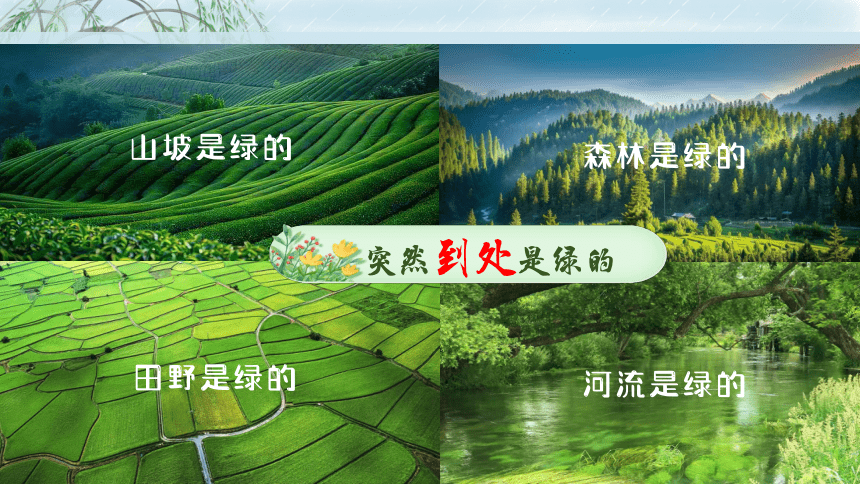 山坡是绿的

森林是绿的

突然到处是绿的

田野是绿的

河流是绿的